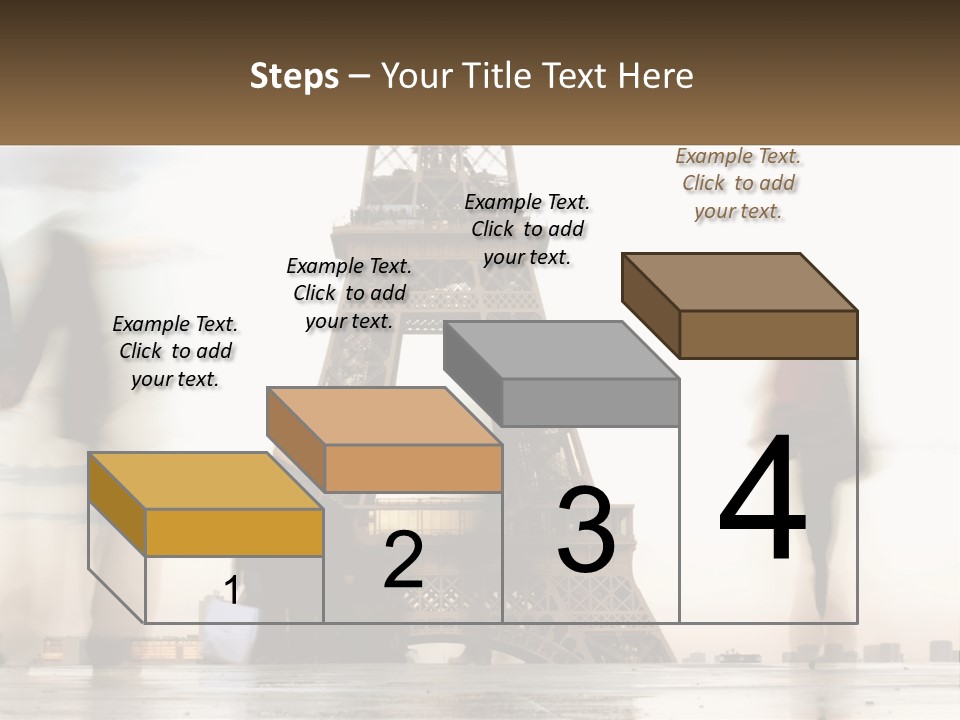 Steps – Your Title Text Here

Example Text. Click to add your text.

Example Text. Click to add your text.

Example Text. Click to add your text.

Example Text. Click to add your text.

1

2

3

4